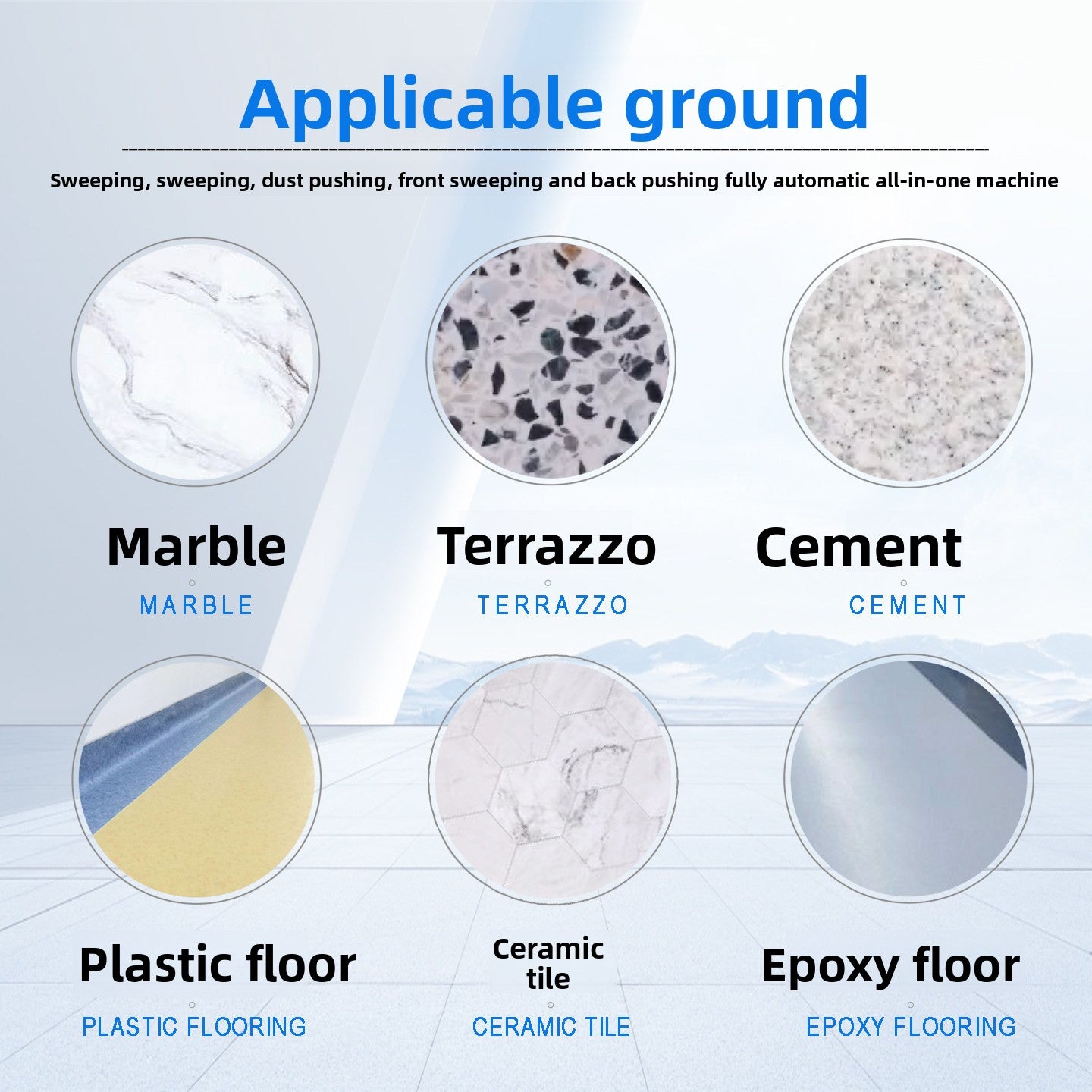 Applicable ground

Sweeping, sweeping, dust pushing, front sweeping and back pushing fully automatic all-in-one machine

Marble
MARBLE

Terrazzo
TERRAZZO

Cement
CEMENT

Plastic floor
PLASTIC FLOORING

Ceramic tile
CERAMIC TILE

Epoxy floor
EPOXY FLOORING